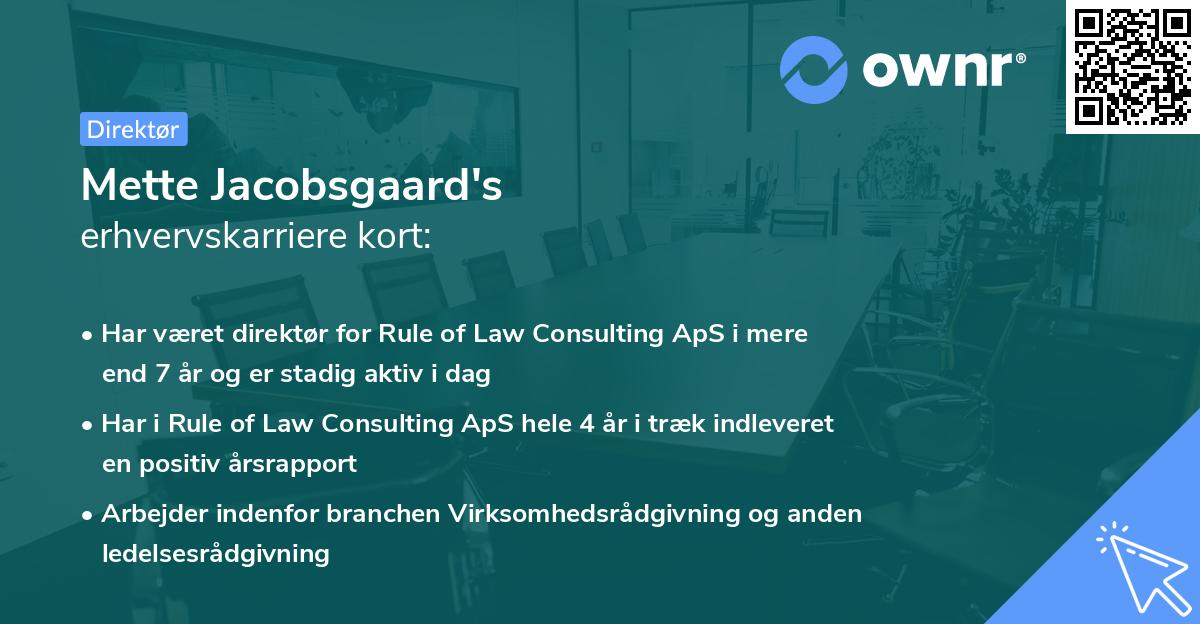 ownr®

Direktør

Mette Jacobsgaard's
erhvervskarriere kort:

• Har været direktør for Rule of Law Consulting ApS i mere end 7 år og er stadig aktiv i dag

• Har i Rule of Law Consulting ApS hele 4 år i træk indleveret en positiv årsrapport

• Arbejder indenfor branchen Virksomhedsrådgivning og anden ledelsesrådgivning